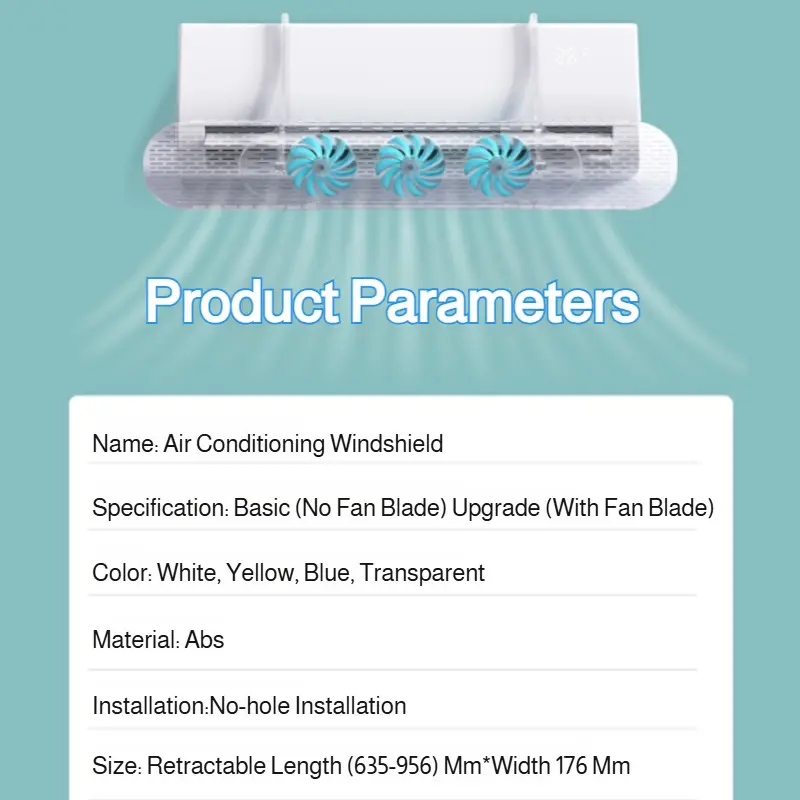 Product Parameters

Name: Air Conditioning Windshield

Specification: Basic (No Fan Blade) Upgrade (With Fan Blade)

Color: White, Yellow, Blue, Transparent

Material: Abs

Installation:No-hole Installation

Size: Retractable Length (635-956) Mm*Width 176 Mm